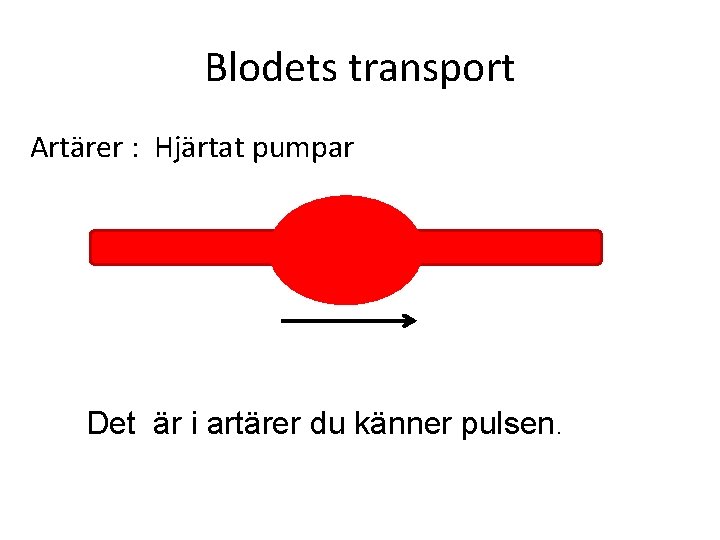 Blodets transport

Artärer : Hjärtat pumpar

Det är i artärer du känner pulsen.